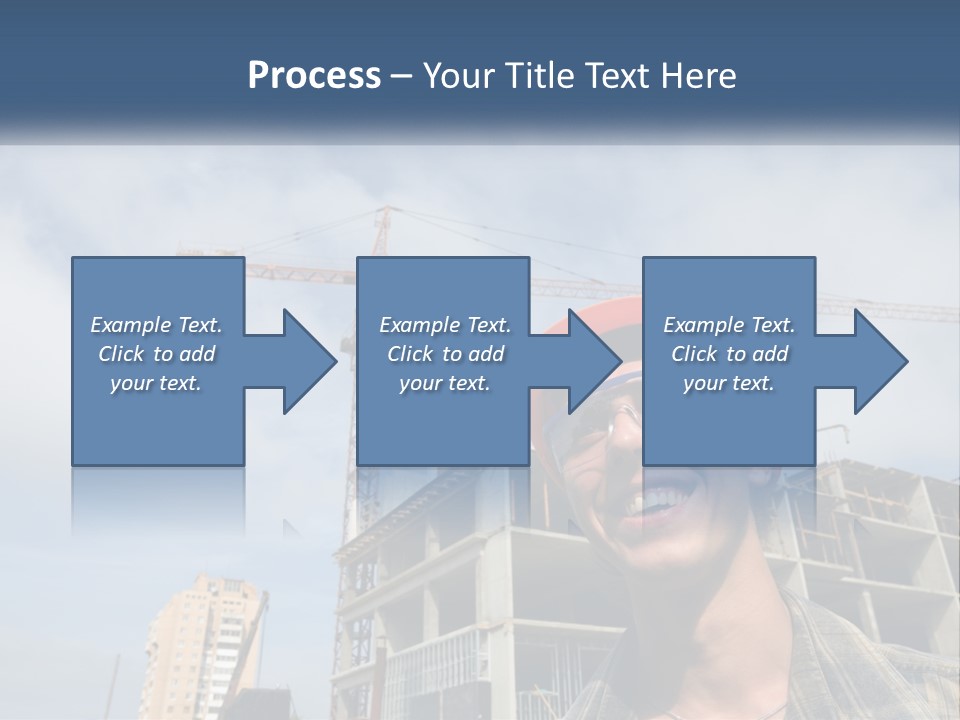 Process – Your Title Text Here

Example Text. Click to add your text.

Example Text. Click to add your text.

Example Text. Click to add your text.